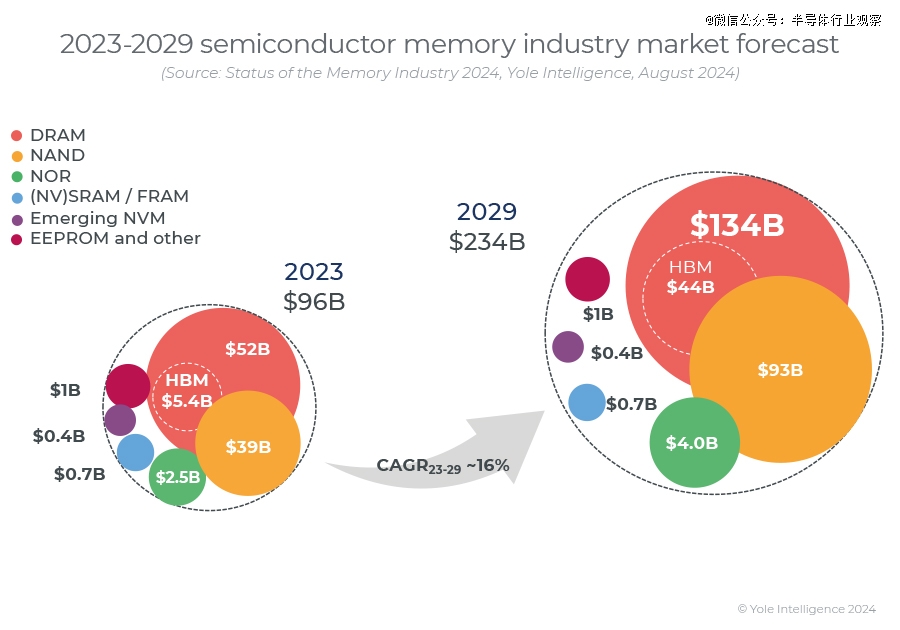 @微信公众号：半导体行业观察

2023-2029 semiconductor memory industry market forecast

(Source: Status of the Memory Industry 2024, Yole Intelligence, August 2024)

DRAM
NAND
NOR
(NV)SRAM / FRAM
Emerging NVM
EEPROM and other

2023
$96B

$52B
HBM
$5.4B
$39B
$2.5B
$1B
$0.4B
$0.7B

CAGR$_{23-29}$ ~16%

2029
$234B

$134B
HBM
$44B
$93B
$4.0B
$1B
$0.4B
$0.7B

© Yole Intelligence 2024